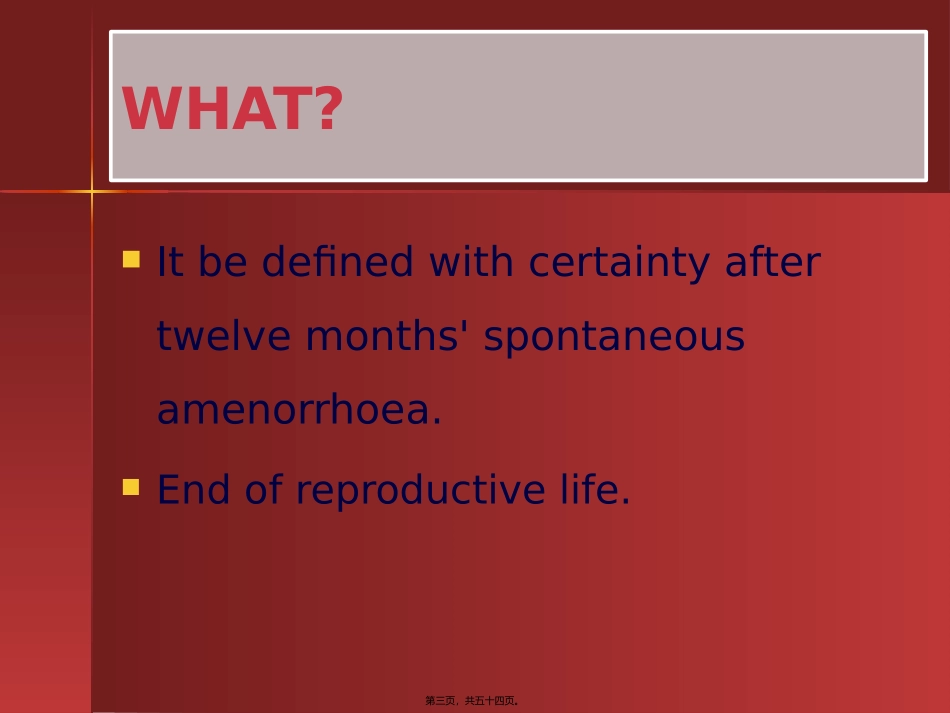 WHAT?

It be defined with certainty after twelve months' spontaneous amenorrhoea.

End of reproductive life.

第三页，共五十四页。